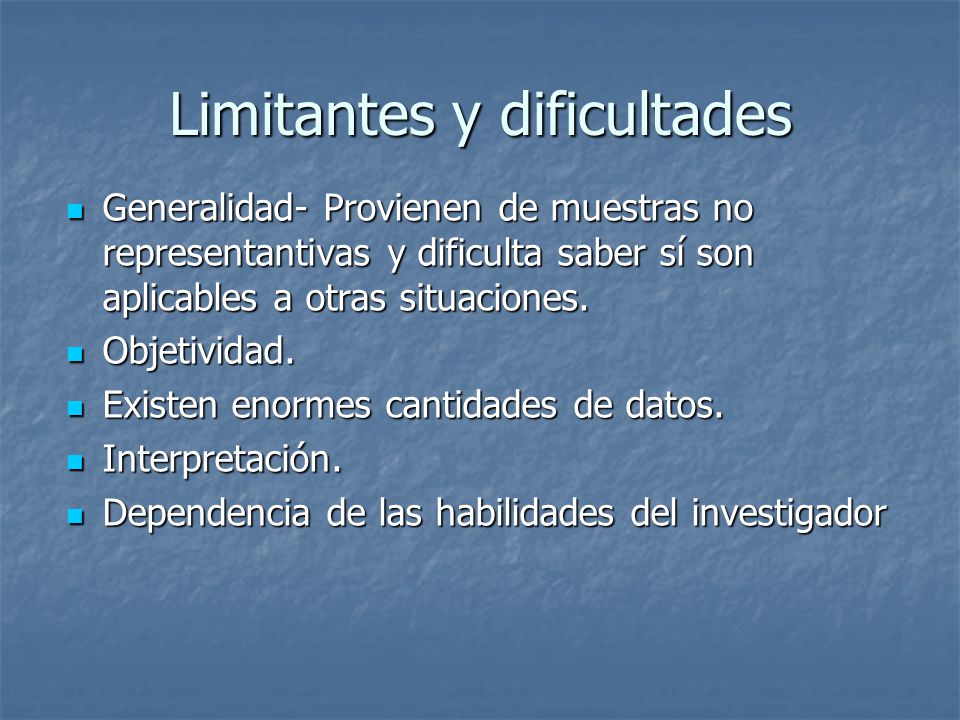 Limitantes y dificultades

- Generalidad- Provienen de muestras no representantivas y dificulta saber sí son aplicables a otras situaciones.
- Objetividad.
- Existen enormes cantidades de datos.
- Interpretación.
- Dependencia de las habilidades del investigador